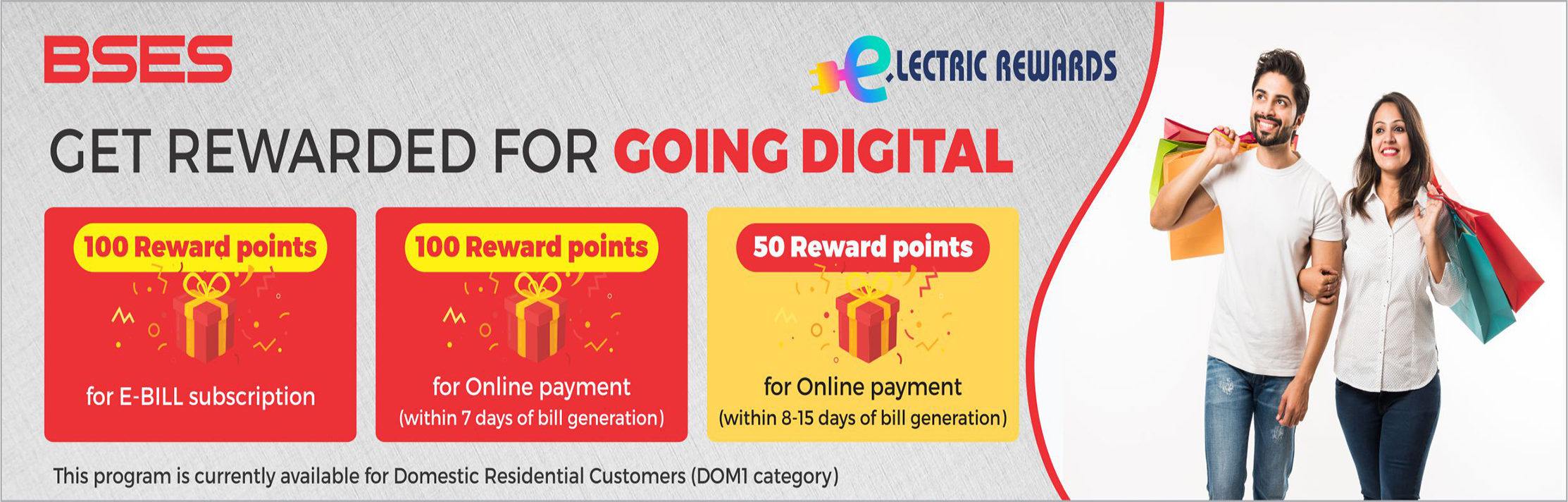 BSES

eLECTRIC REWARDS

GET REWARDED FOR GOING DIGITAL

100 Reward points

for E-BILL subscription

100 Reward points

for Online payment
(within 7 days of bill generation)

50 Reward points

for Online payment
(within 8-15 days of bill generation)

This program is currently available for Domestic Residential Customers (DOM1 category)